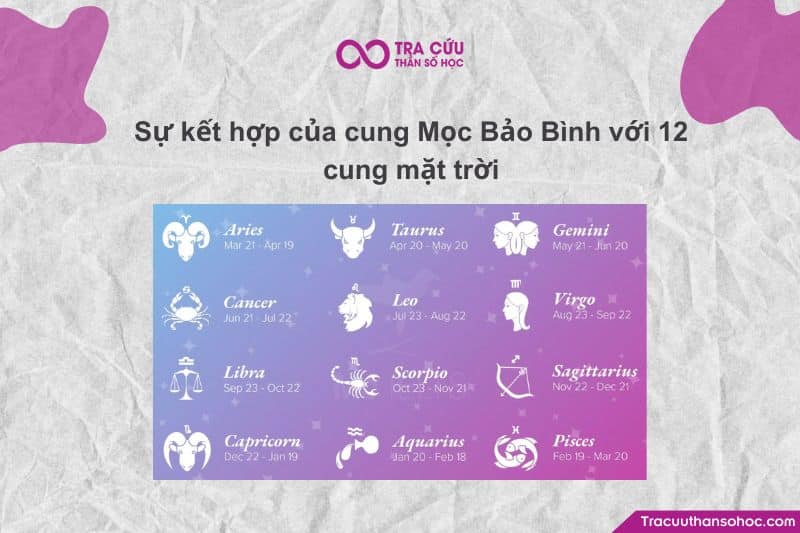 TRA CỨU
THẦN SỐ HỌC

Sự kết hợp của cung Mọc Bảo Bình với 12 cung mặt trời

Aries
Mar 21 - Apr 19

Taurus
Apr 20 - May 20

Gemini
May 21 - Jun 20

Cancer
Jun 21 - Jul 22

Leo
Jul 23 - Aug 22

Virgo
Aug 23 - Sep 22

Libra
Sep 23 - Oct 22

Scorpio
Oct 23 - Nov 21

Sagittarius
Nov 22 - Dec 21

Capricorn
Dec 22 - Jan 19

Aquarius
Jan 20 - Feb 18

Pisces
Feb 19 - Mar 20

Tracuuthansohoc.com